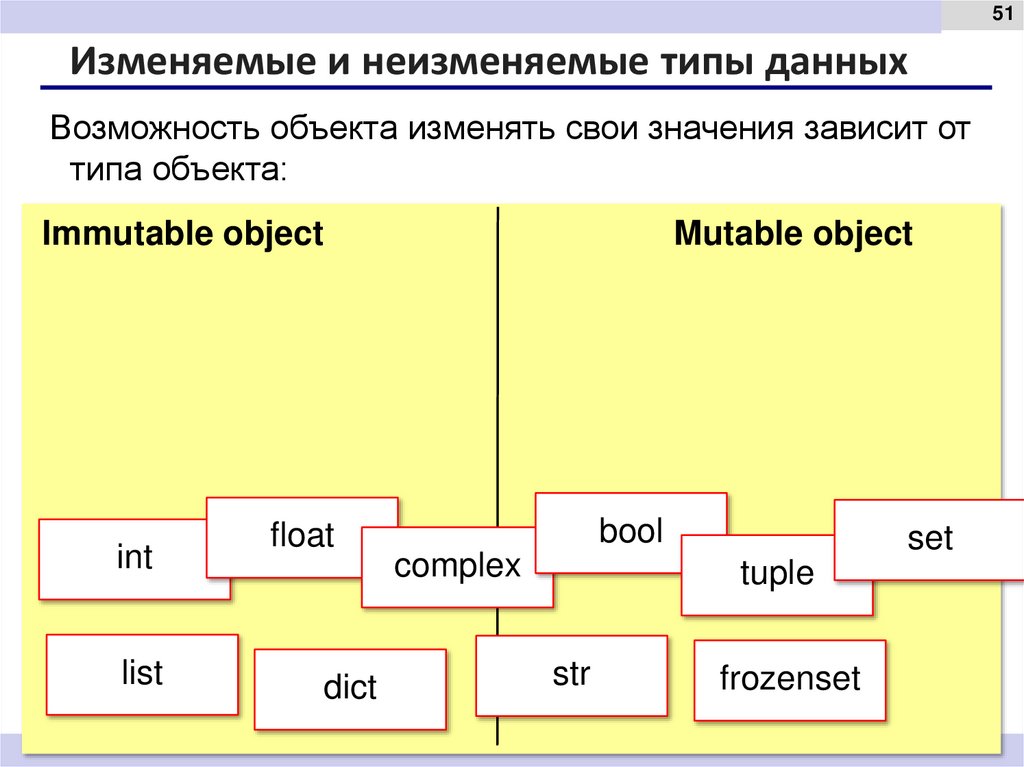 51

Изменяемые и неизменяемые типы данных

Возможность объекта изменять свои значения зависит от типа объекта:

Immutable object

Mutable object

int

float

complex

bool

tuple

set

list

dict

str

frozenset